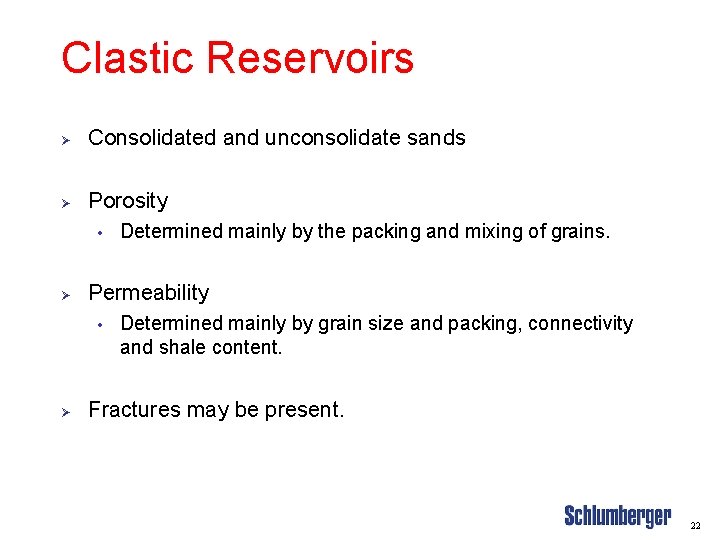 Clastic Reservoirs

➢ Consolidated and unconsolidate sands

➢ Porosity

• Determined mainly by the packing and mixing of grains.

➢ Permeability

• Determined mainly by grain size and packing, connectivity and shale content.

➢ Fractures may be present.

Schlumberger

22